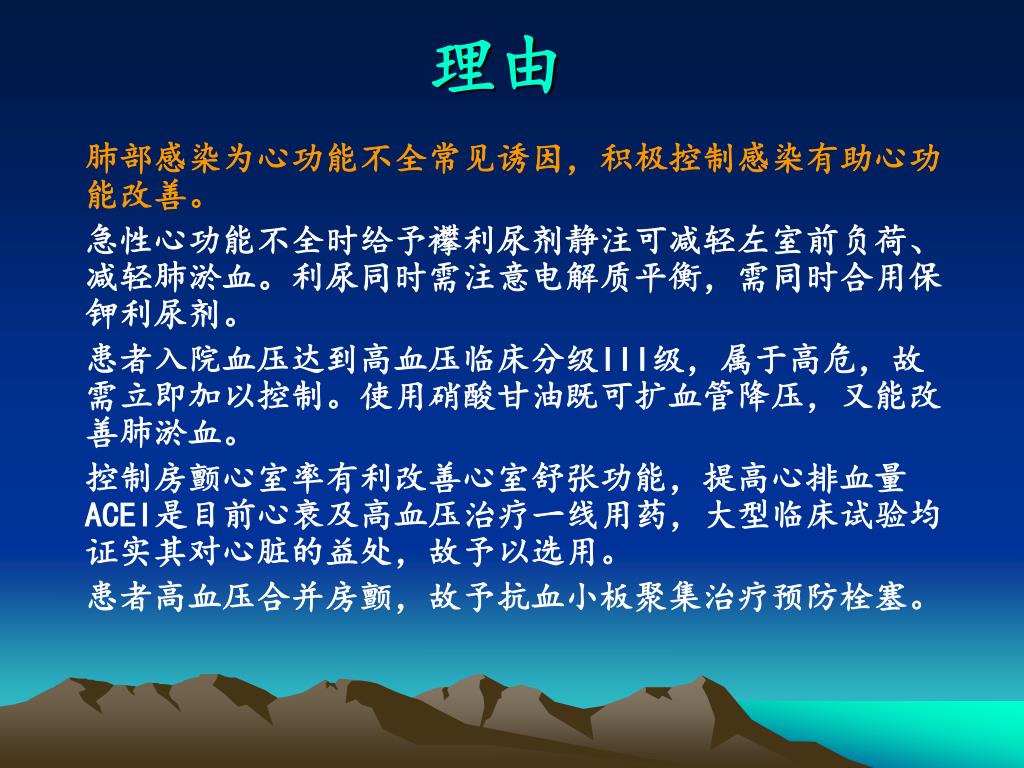 理由

肺部感染为心功能不全常见诱因，积极控制感染有助心功能改善。

急性心功能不全时给予襻利尿剂静注可减轻左室前负荷、减轻肺淤血。利尿同时需注意电解质平衡，需同时合用保钾利尿剂。

患者入院血压达到高血压临床分级III级，属于高危，故需立即加以控制。使用硝酸甘油既可扩血管降压，又能改善肺淤血。

控制房颤心室率有利改善心室舒张功能，提高心排血量

ACEI是目前心衰及高血压治疗一线用药，大型临床试验均证实其对心脏的益处，故予以选用。

患者高血压合并房颤，故予抗血小板聚集治疗预防栓塞。